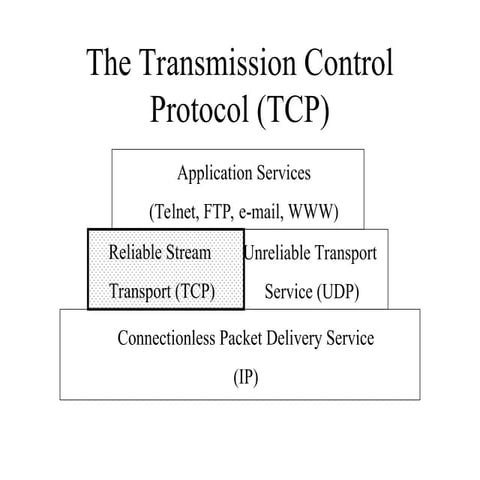 The Transmission Control Protocol (TCP)

Application Services
(Telnet, FTP, e-mail, WWW)

Reliable Stream
Transport (TCP)

Unreliable Transport
Service (UDP)

Connectionless Packet Delivery Service
(IP)